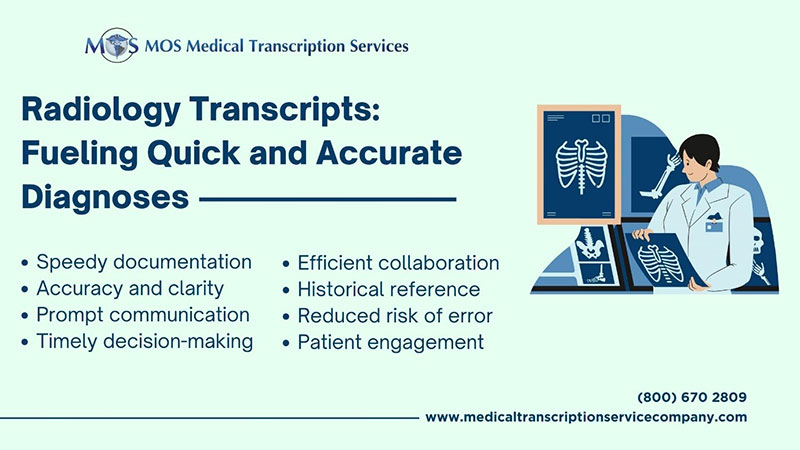 MOS MOS Medical Transcription Services

Radiology Transcripts: Fueling Quick and Accurate Diagnoses

• Speedy documentation
• Accuracy and clarity
• Prompt communication
• Timely decision-making

• Efficient collaboration
• Historical reference
• Reduced risk of error
• Patient engagement

(800) 670 2809
www.medicaltranscriptionservicecompany.com